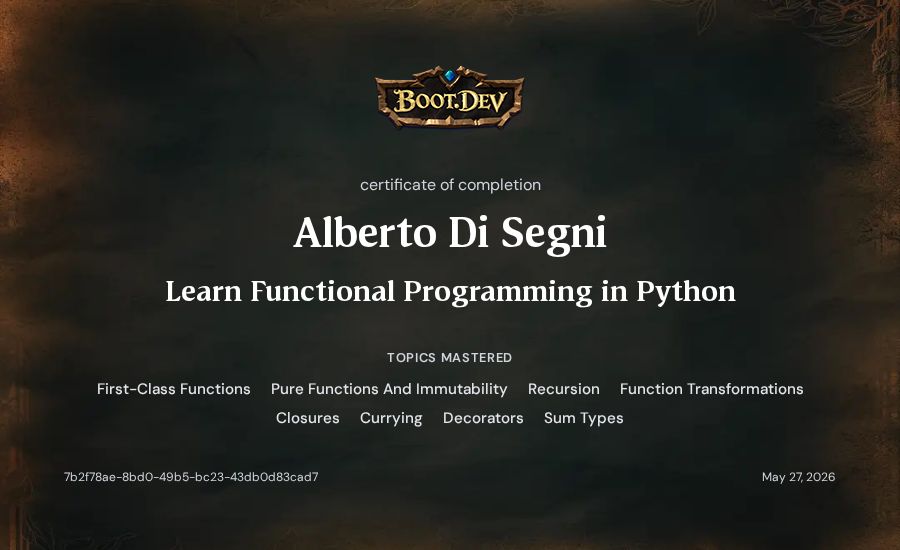 BOOT.DEV

certificate of completion

Alberto Di Segni

Learn Functional Programming in Python

TOPICS MASTERED

First-Class Functions Pure Functions And Immutability Recursion Function Transformations Closures Currying Decorators Sum Types

7b2f78ae-8bd0-49b5-bc23-43db0d83cad7

May 27, 2026